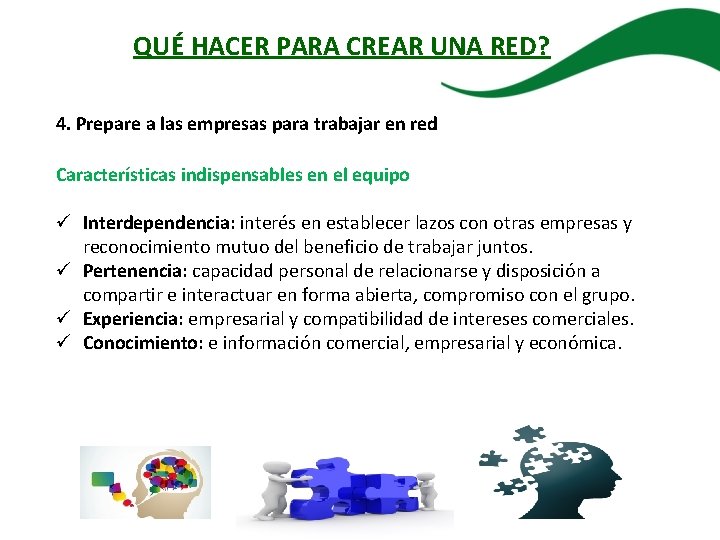 QUÉ HACER PARA CREAR UNA RED?

4. Prepare a las empresas para trabajar en red

Características indispensables en el equipo

✓ Interdependencia: interés en establecer lazos con otras empresas y reconocimiento mutuo del beneficio de trabajar juntos.
✓ Pertenencia: capacidad personal de relacionarse y disposición a compartir e interactuar en forma abierta, compromiso con el grupo.
✓ Experiencia: empresarial y compatibilidad de intereses comerciales.
✓ Conocimiento: e información comercial, empresarial y económica.